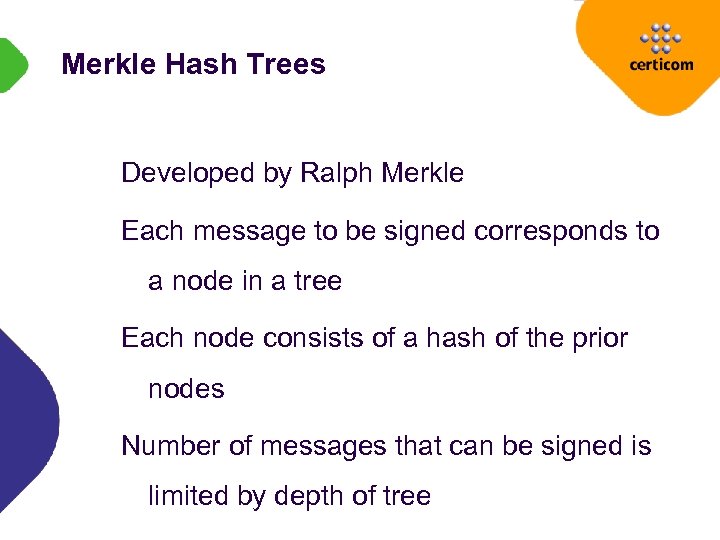 Merkle Hash Trees

certicom

Developed by Ralph Merkle

Each message to be signed corresponds to a node in a tree

Each node consists of a hash of the prior nodes

Number of messages that can be signed is limited by depth of tree